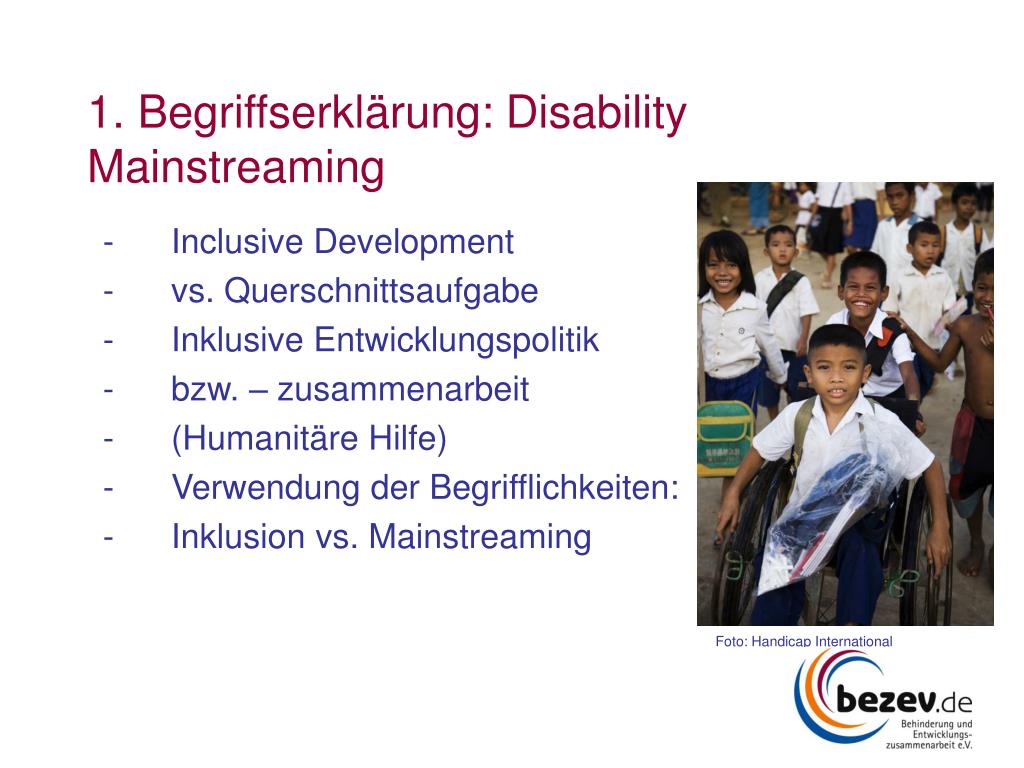 1. Begriffserklärung: Disability Mainstreaming

- Inclusive Development
- vs. Querschnittsaufgabe
- Inklusive Entwicklungspolitik
- bzw. – zusammenarbeit
- (Humanitäre Hilfe)
- Verwendung der Begrifflichkeiten:
- Inklusion vs. Mainstreaming

Foto: Handicap International

bezev.de
Behinderung und Entwicklungszusammenarbeit e.V.